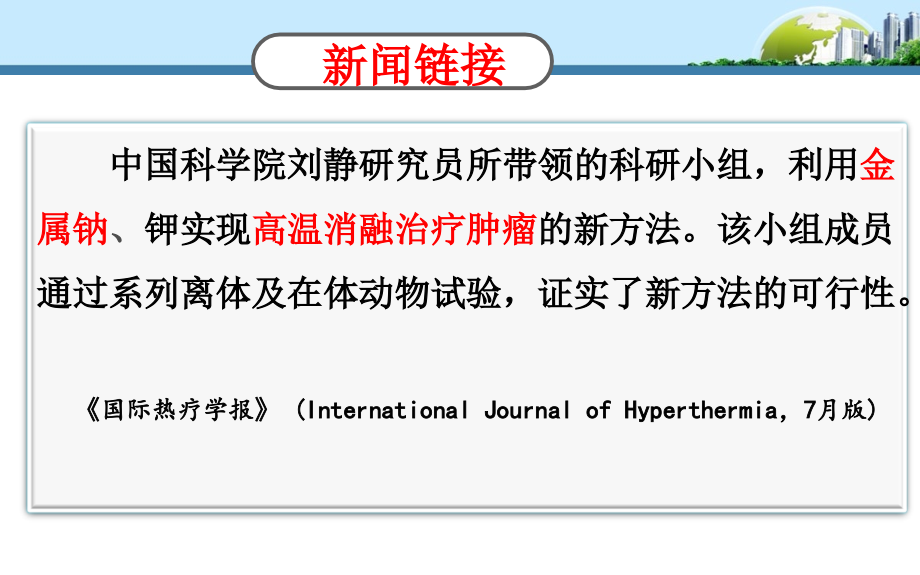 新闻链接

中国科学院刘静研究员所带领的科研小组，利用金属钠、钾实现高温消融治疗肿瘤的新方法。该小组成员通过系列离体及在体动物试验，证实了新方法的可行性。

《国际热疗学报》（International Journal of Hyperthermia，7月版）